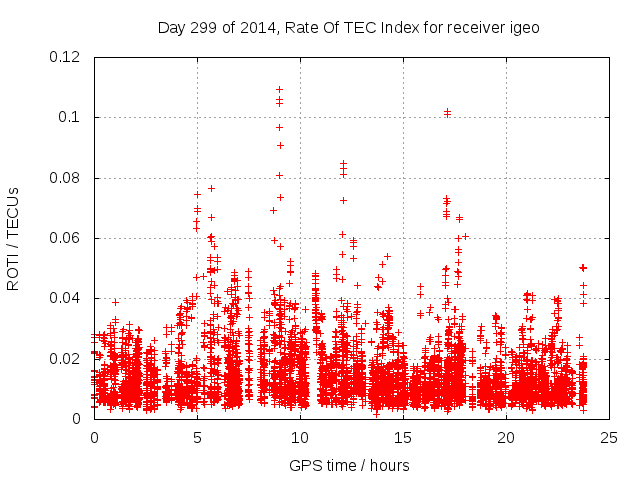 Day 299 of 2014, Rate Of TEC Index for receiver igeo

ROTI / TECUs

0.12
0.1
0.08
0.06
0.04
0.02
0

0
5
10
15
20
25

GPS time / hours